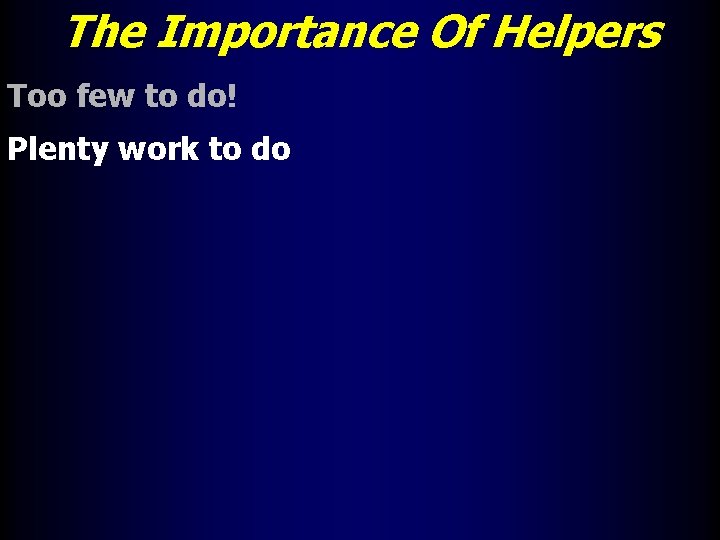 The Importance Of Helpers

Too few to do!

Plenty work to do